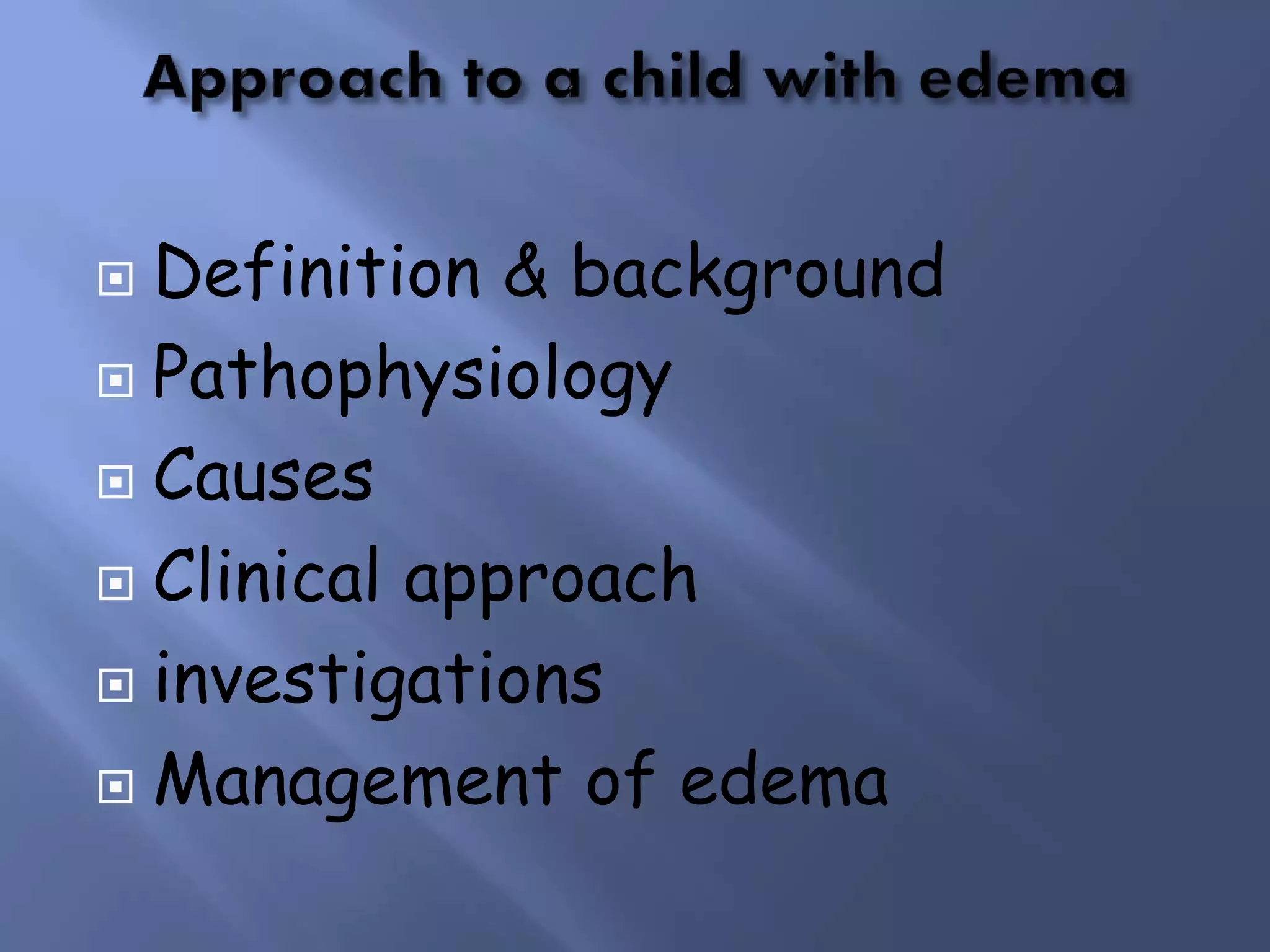 Approach to a child with edema

Definition & background
Pathophysiology
Causes
Clinical approach
investigations
Management of edema